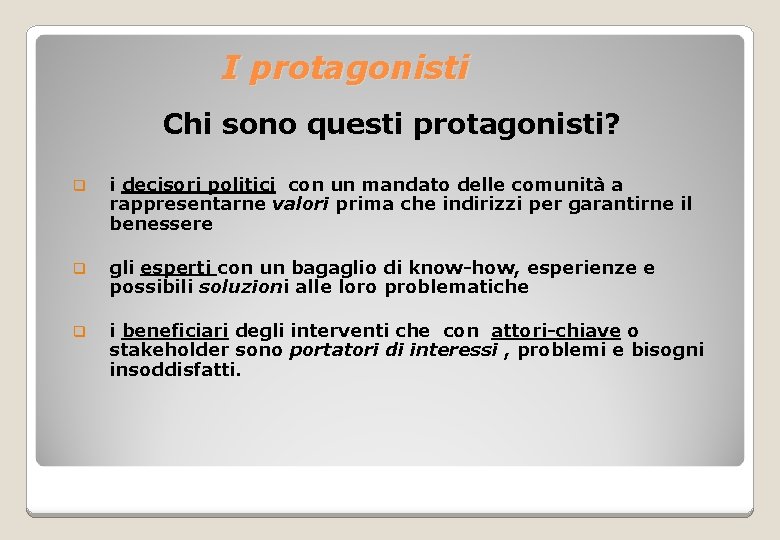 I protagonisti

Chi sono questi protagonisti?

i decisori politici con un mandato delle comunità a rappresentarne valori prima che indirizzi per garantirne il benessere

gli esperti con un bagaglio di know-how, esperienze e possibili soluzioni alle loro problematiche

i beneficiari degli interventi che con attori-chiave o stakeholder sono portatori di interessi , problemi e bisogni insoddisfatti.